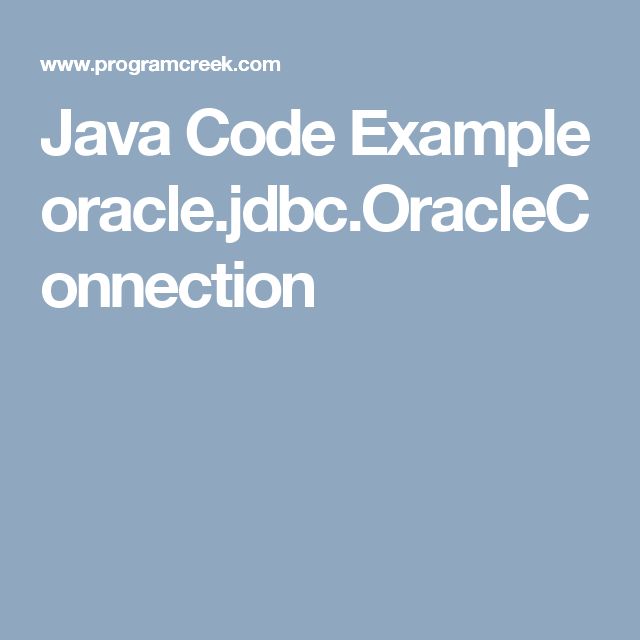 www.programcreek.com

Java Code Example oracle.jdbc.OracleConnection